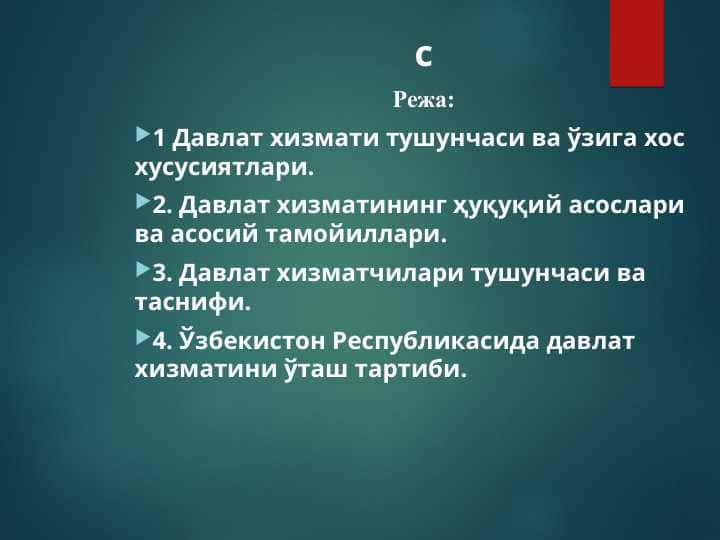 с

Режа:

1 Давлат хизмати тушунчаси ва ўзига хос хусусиятлари.

2. Давлат хизматининг ҳуқуқий асослари ва асосий тамойиллари.

3. Давлат хизматчилари тушунчаси ва таснифи.

4. Ўзбекистон Республикасида давлат хизматини ўташ тартиби.